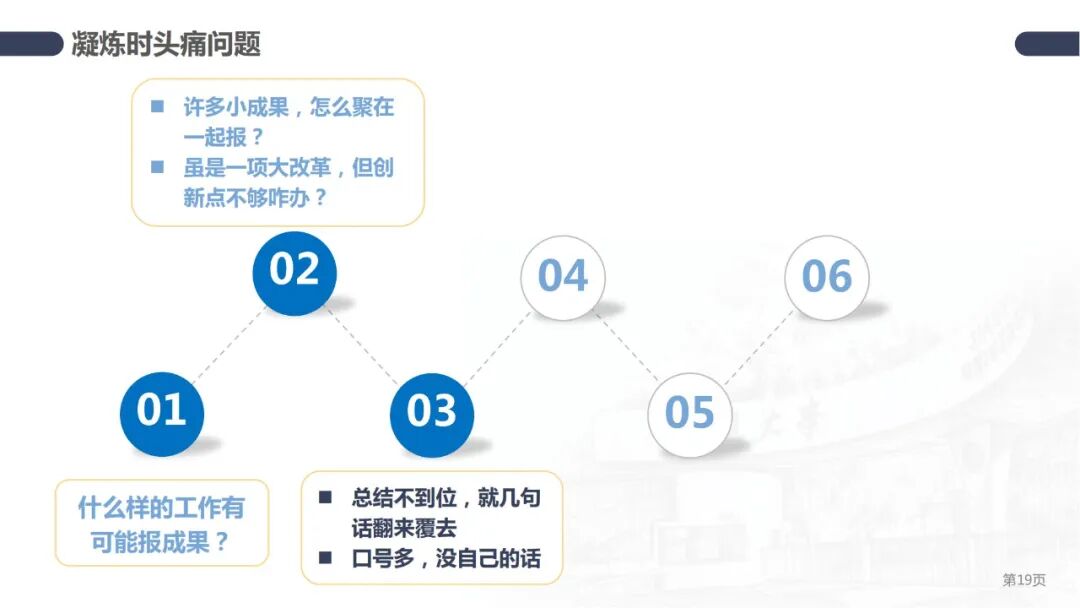 凝炼时头痛问题

■ 许多小成果，怎么聚在一起报？
■ 虽是一项大改革，但创新点不够咋办？

02

04

06

01

03

05

什么样的工作有可能报成果？

■ 总结不到位，就几句话翻来覆去
■ 口号多，没自己的话

第19页